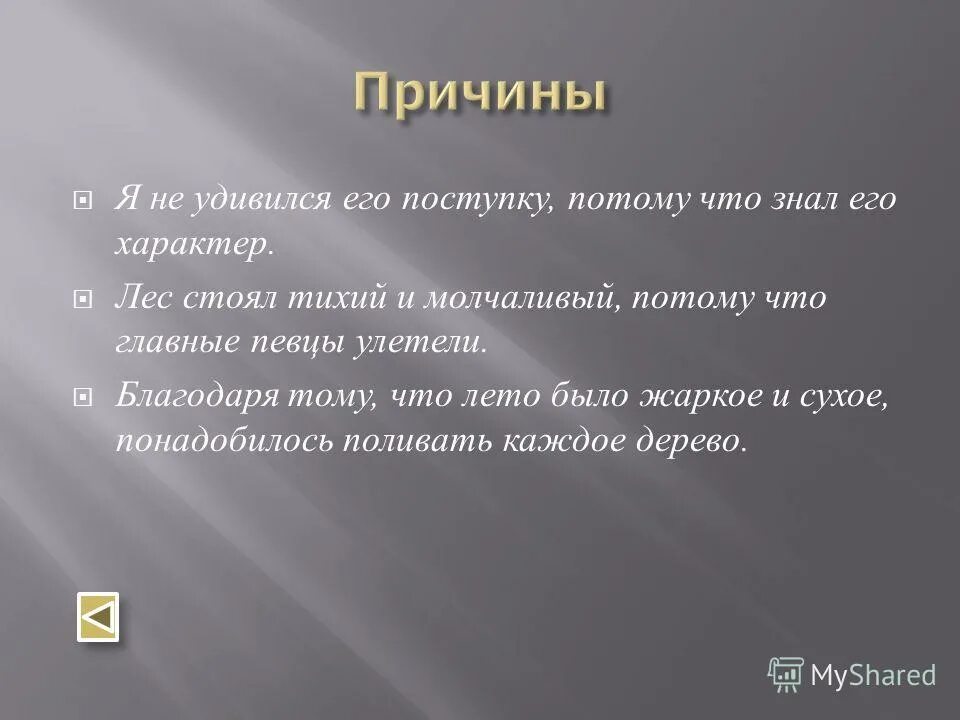 Причины

Я не удивился его поступку, потому что знал его характер.

Лес стоял тихий и молчаливый, потому что главные певцы улетели.

Благодаря тому, что лето было жаркое и сухое, понадобилось поливать каждое дерево.

MyShared